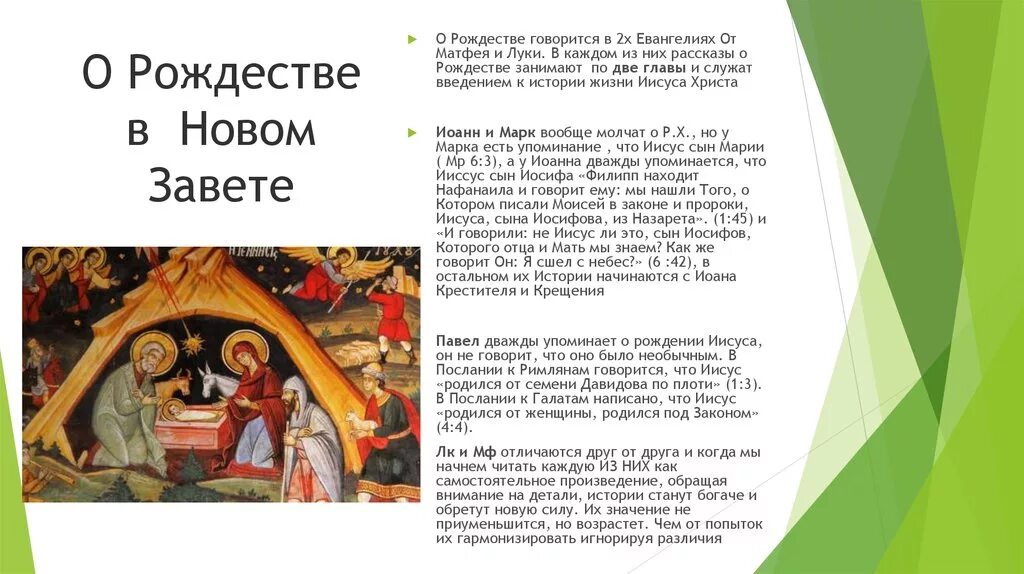 О Рождестве в Новом Завете

О Рождестве говорится в 2х Евангелиях От Матфея и Луки. В каждом из них рассказы о Рождестве занимают по две главы и служат введением к истории жизни Иисуса Христа

Иоанн и Марк вообще молчат о Р.Х., но у Марка есть упоминание , что Иисус сын Марии ( Мр 6:3), а у Иоанна дважды упоминается, что Иисус сын Иосифа «Филипп находит Нафанаила и говорит ему: мы нашли Того, о Котором писали Моисей в законе и пророки, Иисуса, сына Иосифова, из Назарета». (1:45) и «И говорили: не Иисус ли это, сын Иосифов, Которого отца и Мать мы знаем? Как же говорит Он: Я сшел с небес?» (6 :42), в остальном их Истории начинаются с Иоана Крестителя и Крещения

Павел дважды упоминает о рождении Иисуса, он не говорит, что оно было необычным. В Послании к Римлянам говорится, что Иисус «родился от семени Давидова по плоти» (1:3). В Послании к Галатам написано, что Иисус «родился от женщины, родился под Законом» (4:4).

Лк и Мф отличаются друг от друга и когда мы начнем читать каждую ИЗ НИХ как самостоятельное произведение, обращая внимание на детали, истории станут богаче и обретут новую силу. Их значение не приуменьшится, но возрастет. Чем от попыток их гармонизировать игнорируя различия